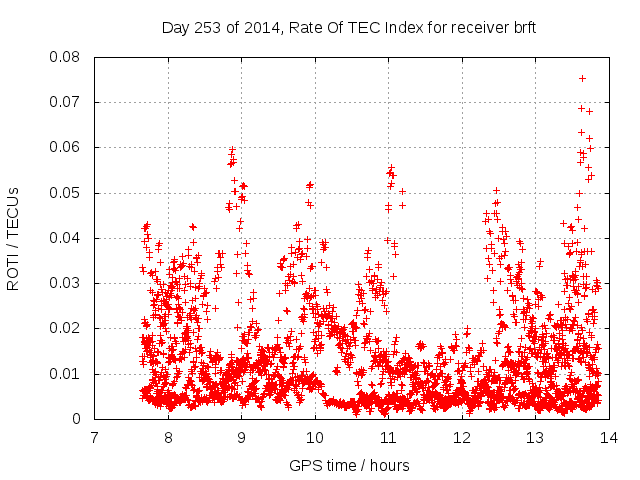 Day 253 of 2014, Rate Of TEC Index for receiver brft

ROTI / TECUs

0.08
0.07
0.06
0.05
0.04
0.03
0.02
0.01
0

7 8 9 10 11 12 13 14

GPS time / hours